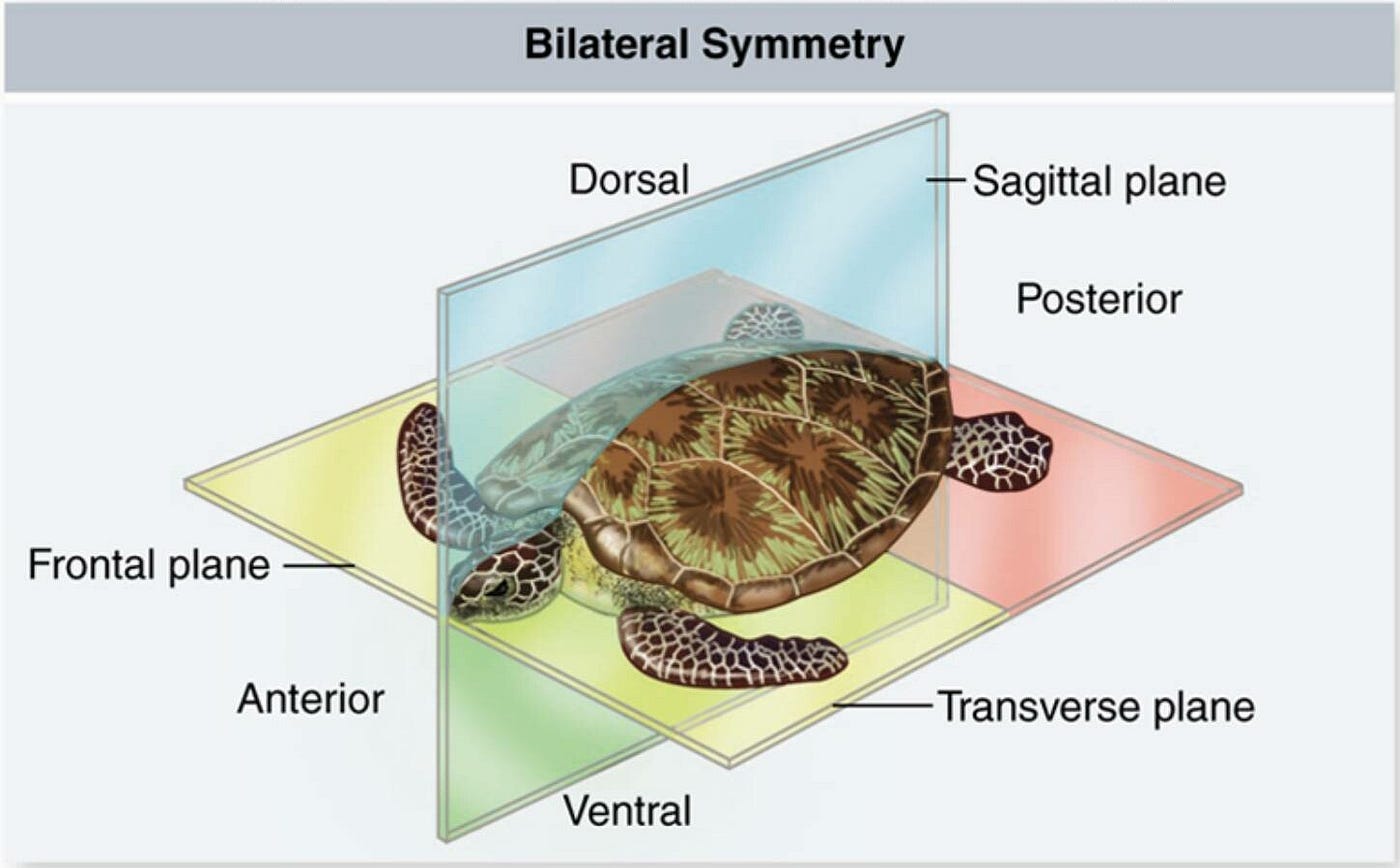 Bilateral Symmetry

Dorsal

Sagittal plane

Posterior

Frontal plane

Anterior

Transverse plane

Ventral